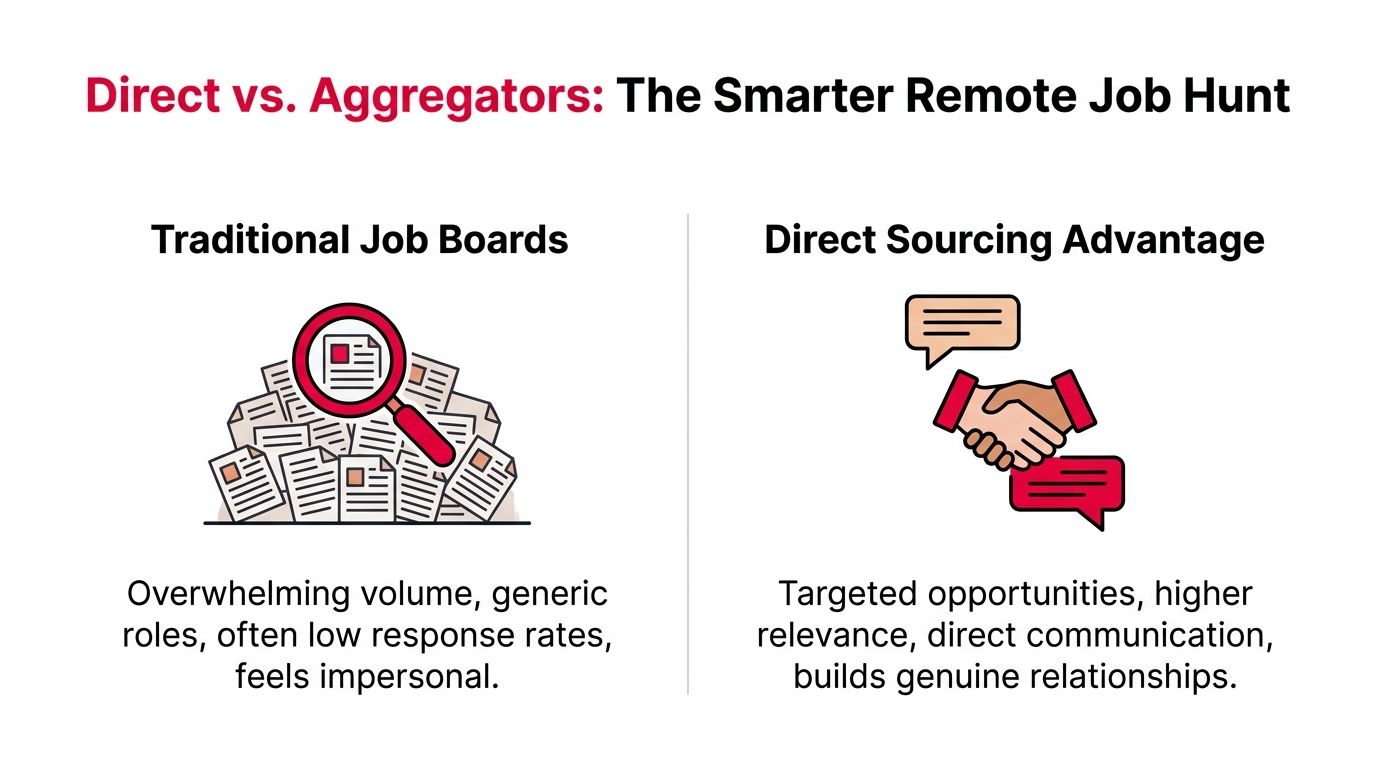 Direct vs. Aggregators: The Smarter Remote Job Hunt

Traditional Job Boards

Overwhelming volume, generic roles, often low response rates, feels impersonal.

Direct Sourcing Advantage

Targeted opportunities, higher relevance, direct communication, builds genuine relationships.